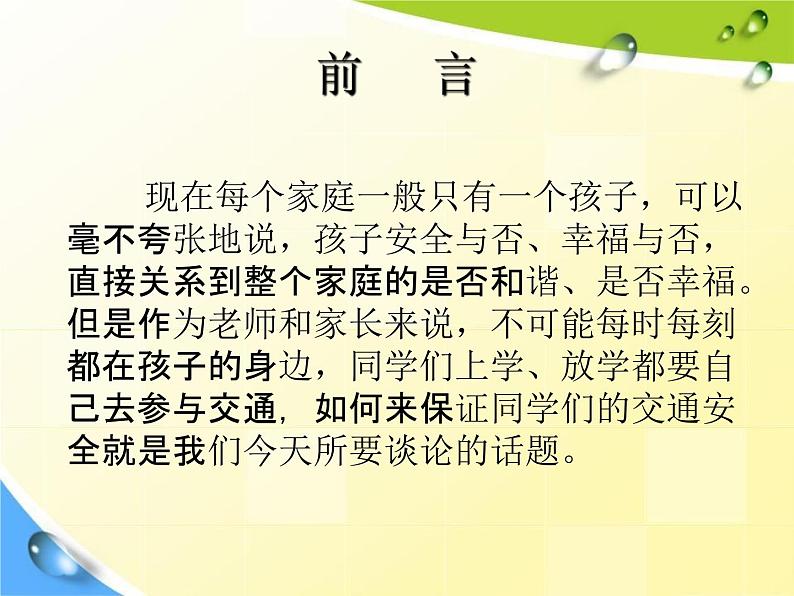 前　言

现在每个家庭一般只有一个孩子，可以毫不夸张地说，孩子安全与否、幸福与否，直接关系到整个家庭的是否和谐、是否幸福。但是作为老师和家长来说，不可能每时每刻都在孩子的身边，同学们上学、放学都要自己去参与交通，如何来保证同学们的交通安全就是我们今天所要谈论的话题。